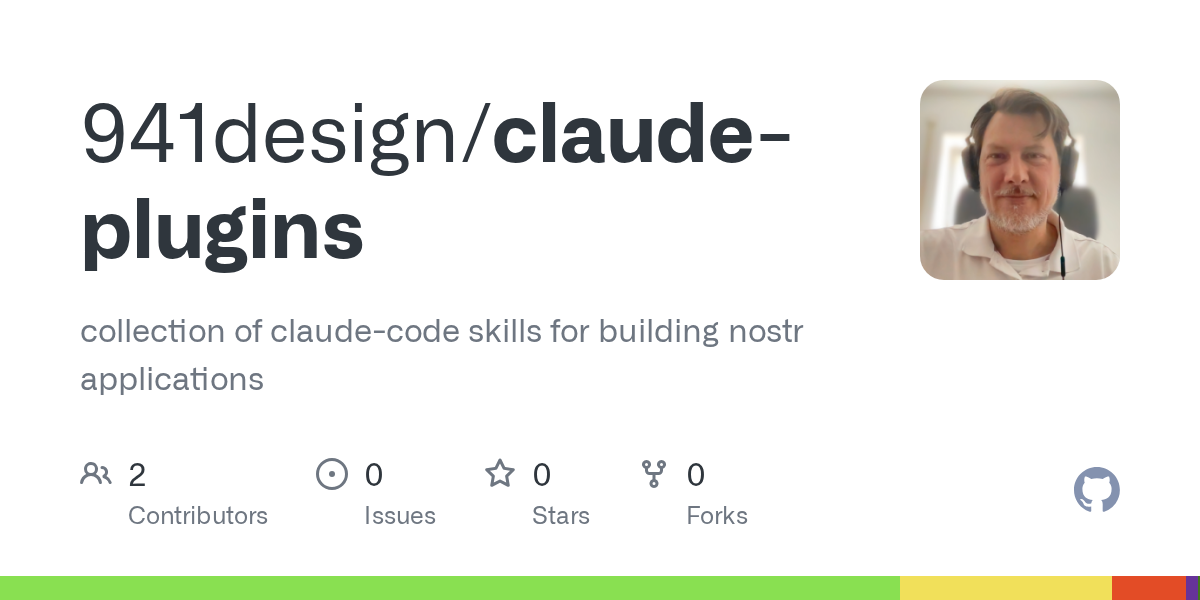 941design/claude-plugins

collection of claude-code skills for building nostr applications

2 Contributors
0 Issues
0 Stars
0 Forks